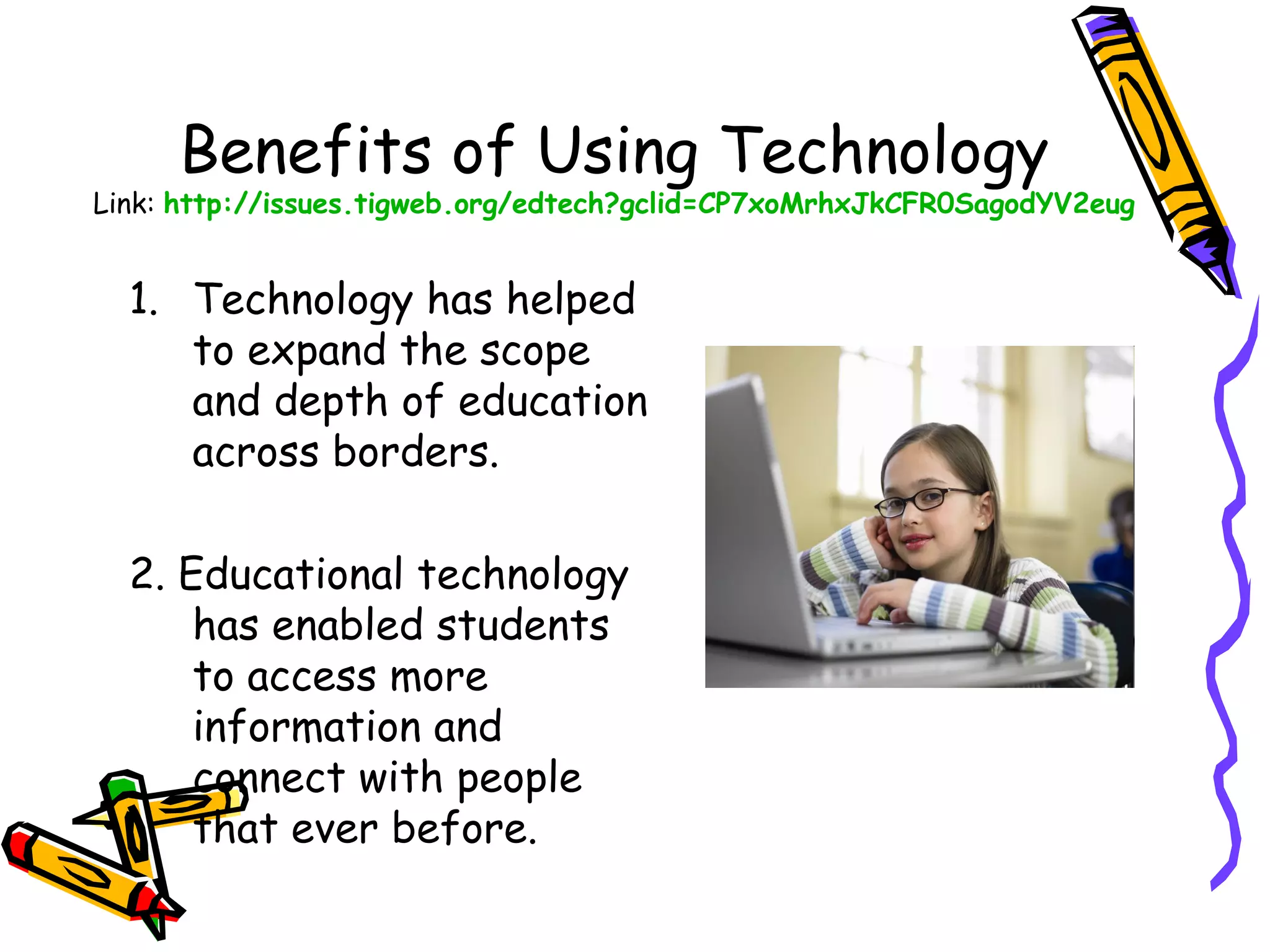 Benefits of Using Technology
Link: http://issues.tigweb.org/edtech?gclid=CP7xoMrhxJkCFR0SagodYV2eug

1. Technology has helped to expand the scope and depth of education across borders.

2. Educational technology has enabled students to access more information and connect with people that ever before.